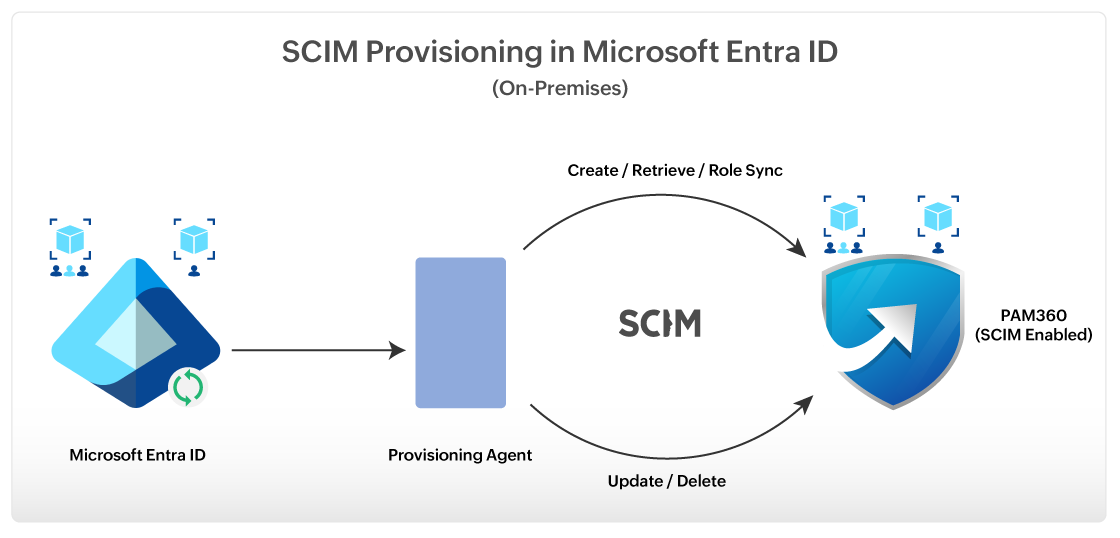 SCIM Provisioning in Microsoft Entra ID
(On-Premises)

Create / Retrieve / Role Sync

SCIM

PAM360
(SCIM Enabled)

Microsoft Entra ID

Provisioning Agent

Update / Delete